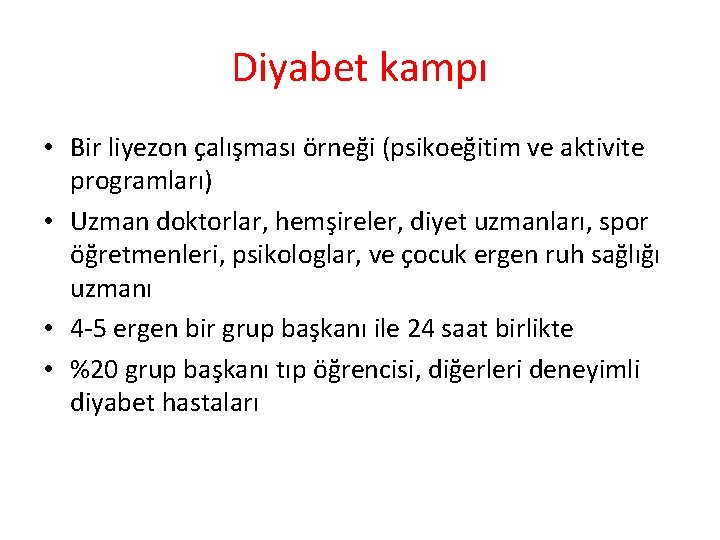 Diyabet kampı

• Bir liyezon çalışması örneği (psikoeğitim ve aktivite programları)
• Uzman doktorlar, hemşireler, diyet uzmanları, spor öğretmenleri, psikologlar, ve çocuk ergen ruh sağlığı uzmanı
• 4-5 ergen bir grup başkanı ile 24 saat birlikte
• %20 grup başkanı tıp öğrencisi, diğerleri deneyimli diyabet hastaları